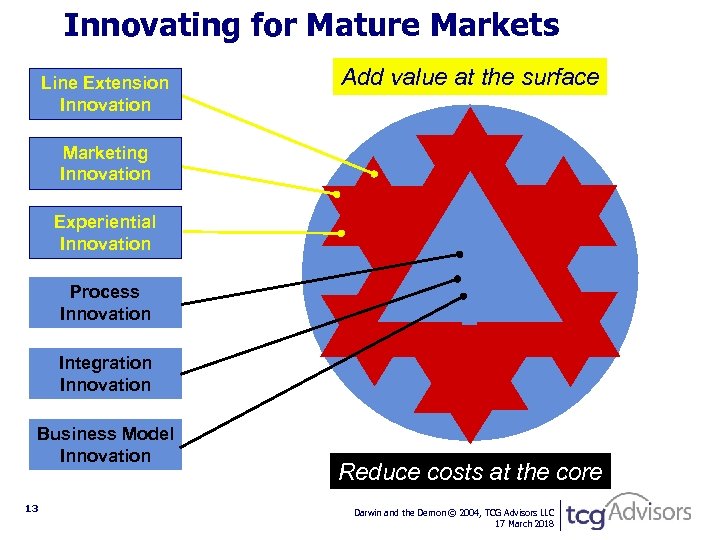 Innovating for Mature Markets

Line Extension Innovation

Marketing Innovation

Experiential Innovation

Process Innovation

Integration Innovation

Business Model Innovation

Add value at the surface

Reduce costs at the core

13

Darwin and the Demon © 2004, TCG Advisors LLC
17 March 2018

tcg Advisors